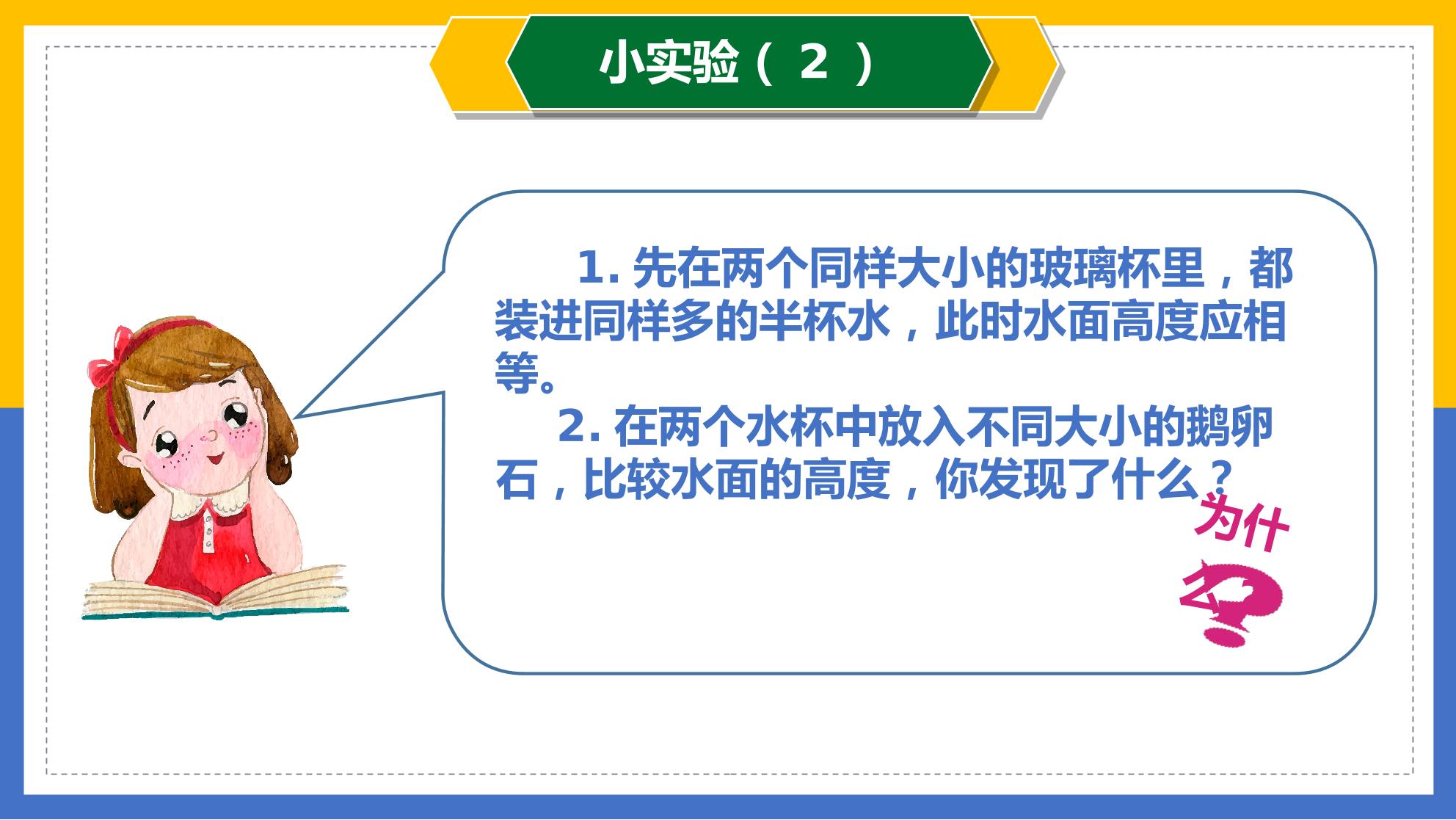 小实验（2）

1.先在两个同样大小的玻璃杯里，都装进同样多的半杯水，此时水面高度应相等。

2.在两个水杯中放入不同大小的鹅卵石，比较水面的高度，你发现了什么？

为什么？